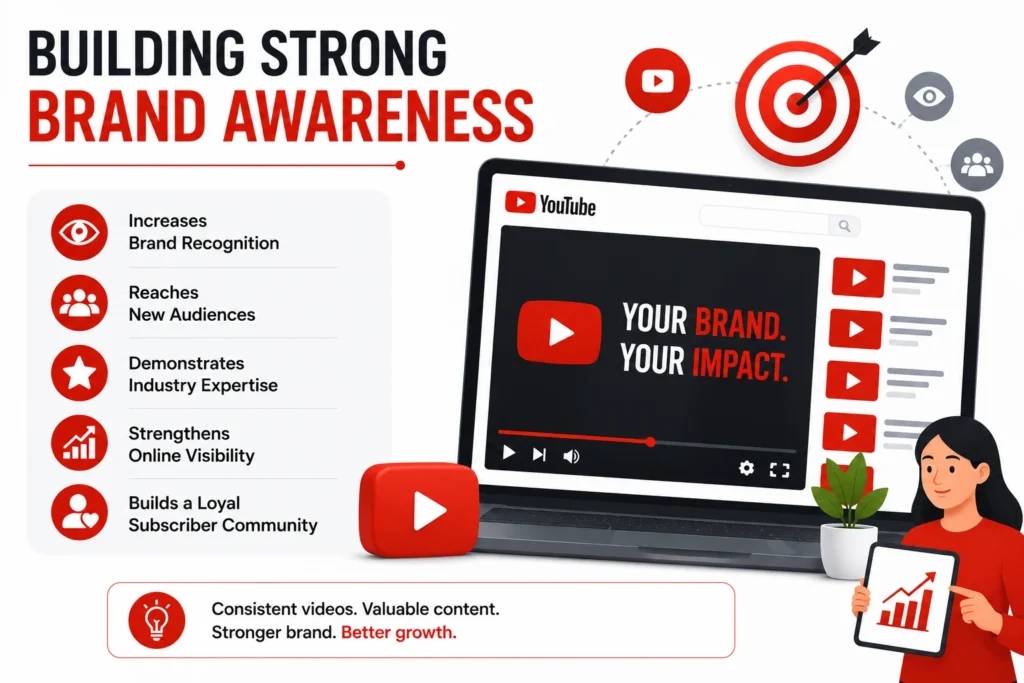 BUILDING STRONG
BRAND AWARENESS

Increases
Brand Recognition

Reaches
New Audiences

Demonstrates
Industry Expertise

Strengthens
Online Visibility

Builds a Loyal
Subscriber Community

YouTube

YOUR BRAND.
YOUR IMPACT.

Consistent videos. Valuable content.
Stronger brand. Better growth.